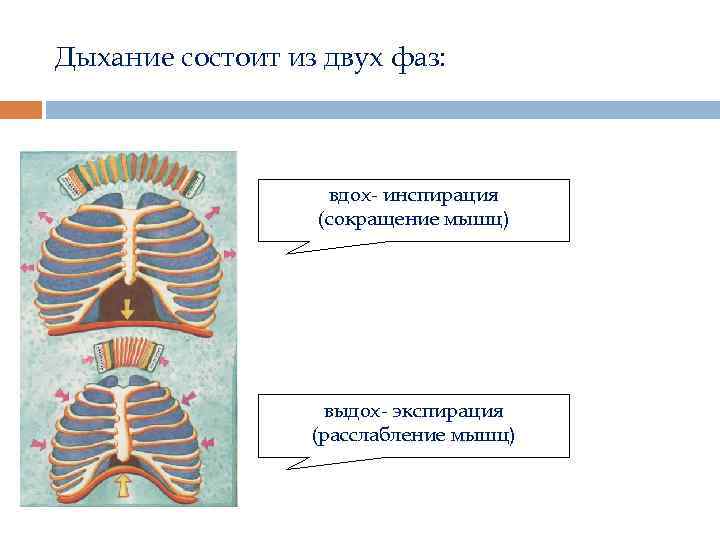 Дыхание состоит из двух фаз:

вдох- инспирация
(сокращение мышц)

выдох- экспирация
(расслабление мышц)